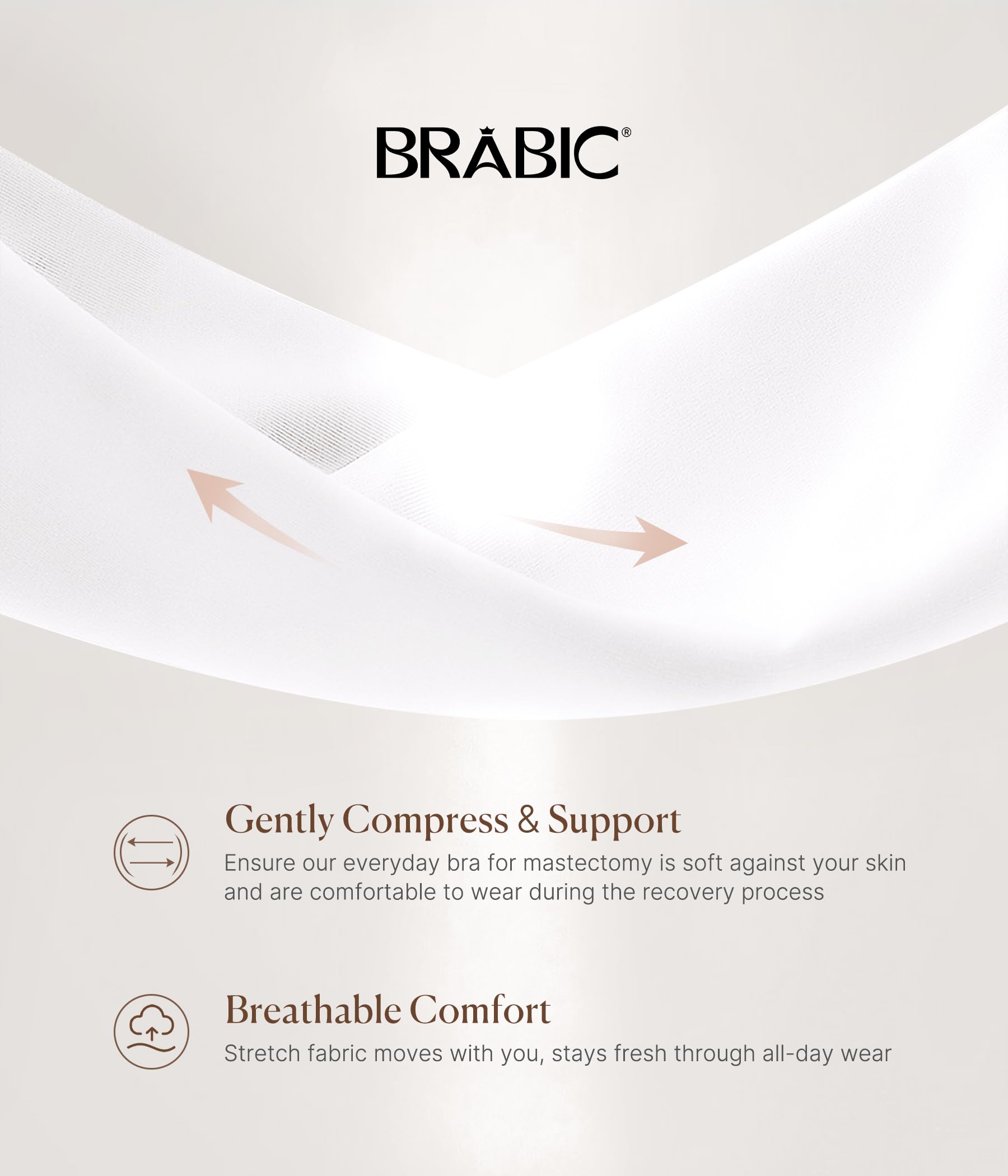 BRABIC®

Gently Compress & Support
Ensure our everyday bra for mastectomy is soft against your skin and are comfortable to wear during the recovery process

Breathable Comfort
Stretch fabric moves with you, stays fresh through all-day wear